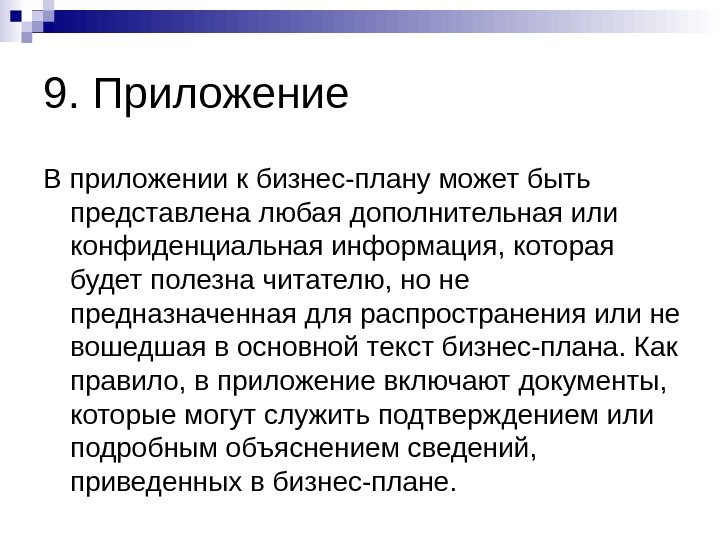 9. Приложение

В приложении к бизнес-плану может быть представлена любая дополнительная или конфиденциальная информация, которая будет полезна читателю, но не предназначенная для распространения или не вошедшая в основной текст бизнес-плана. Как правило, в приложение включают документы, которые могут служить подтверждением или подробным объяснением сведений, приведенных в бизнес-плане.